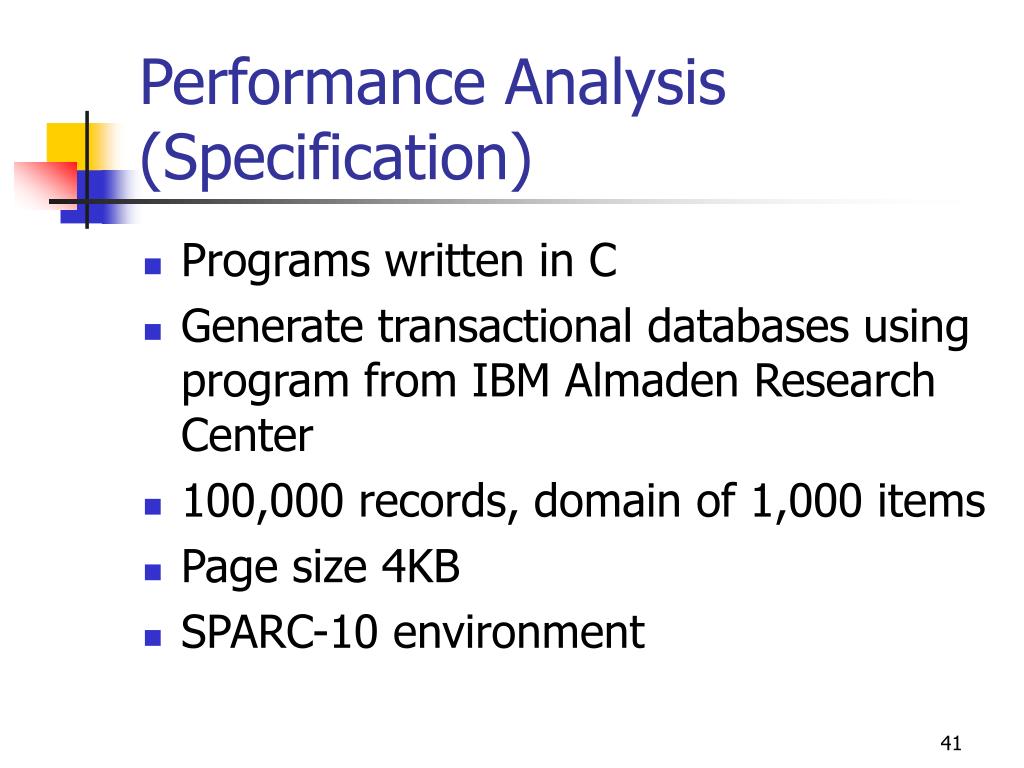 Performance Analysis (Specification)

- Programs written in C
- Generate transactional databases using program from IBM Almaden Research Center
- 100,000 records, domain of 1,000 items
- Page size 4KB
- SPARC-10 environment

41